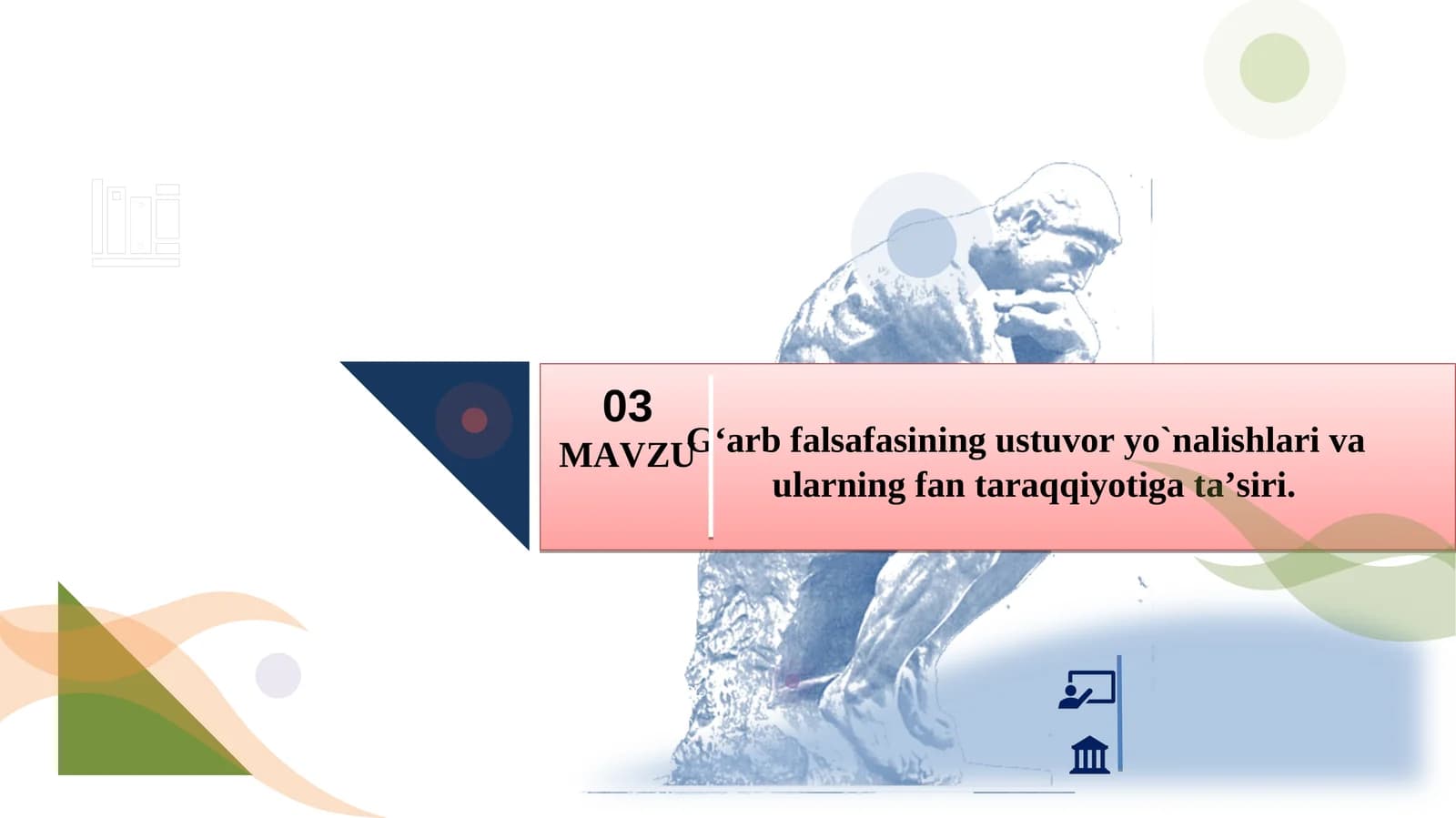 03
MAVZU

G‘arb falsafasining ustuvor yo`nalishlari va ularning fan taraqqiyotiga ta’siri.